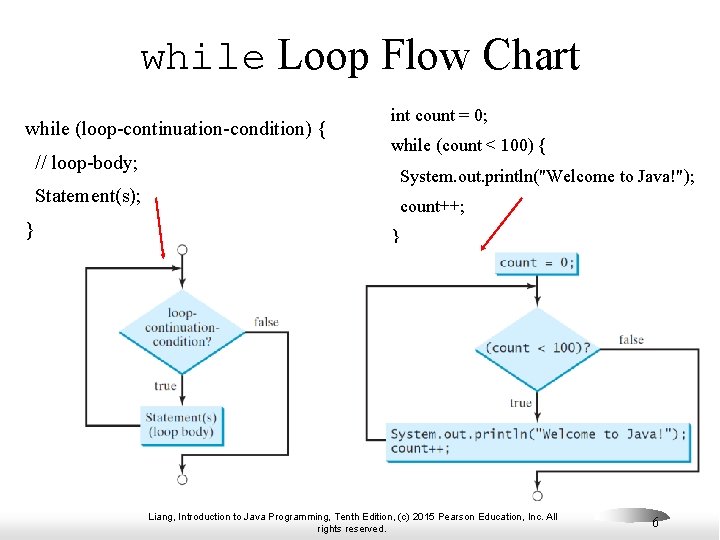 while Loop Flow Chart

while (loop-continuation-condition) {
// loop-body;
Statement(s);
}

loop-continuation-condition?
false
true
Statement(s) (loop body)

int count = 0;
while (count < 100) {
System.out.println("Welcome to Java!");
count++;
}

count = 0;
(count < 100)?
false
true
System.out.println("Welcome to Java!");
count++;

Liang, Introduction to Java Programming, Tenth Edition, (c) 2015 Pearson Education, Inc. All rights reserved.

6